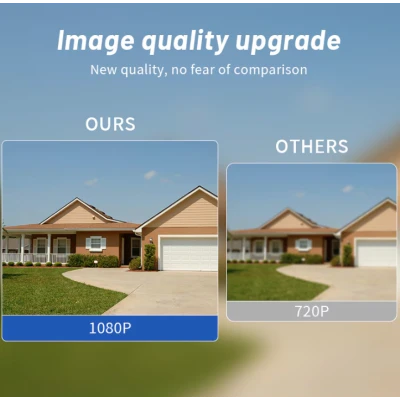 Image quality upgrade
New quality, no fear of comparison

OURS

1080P

OTHERS

720P